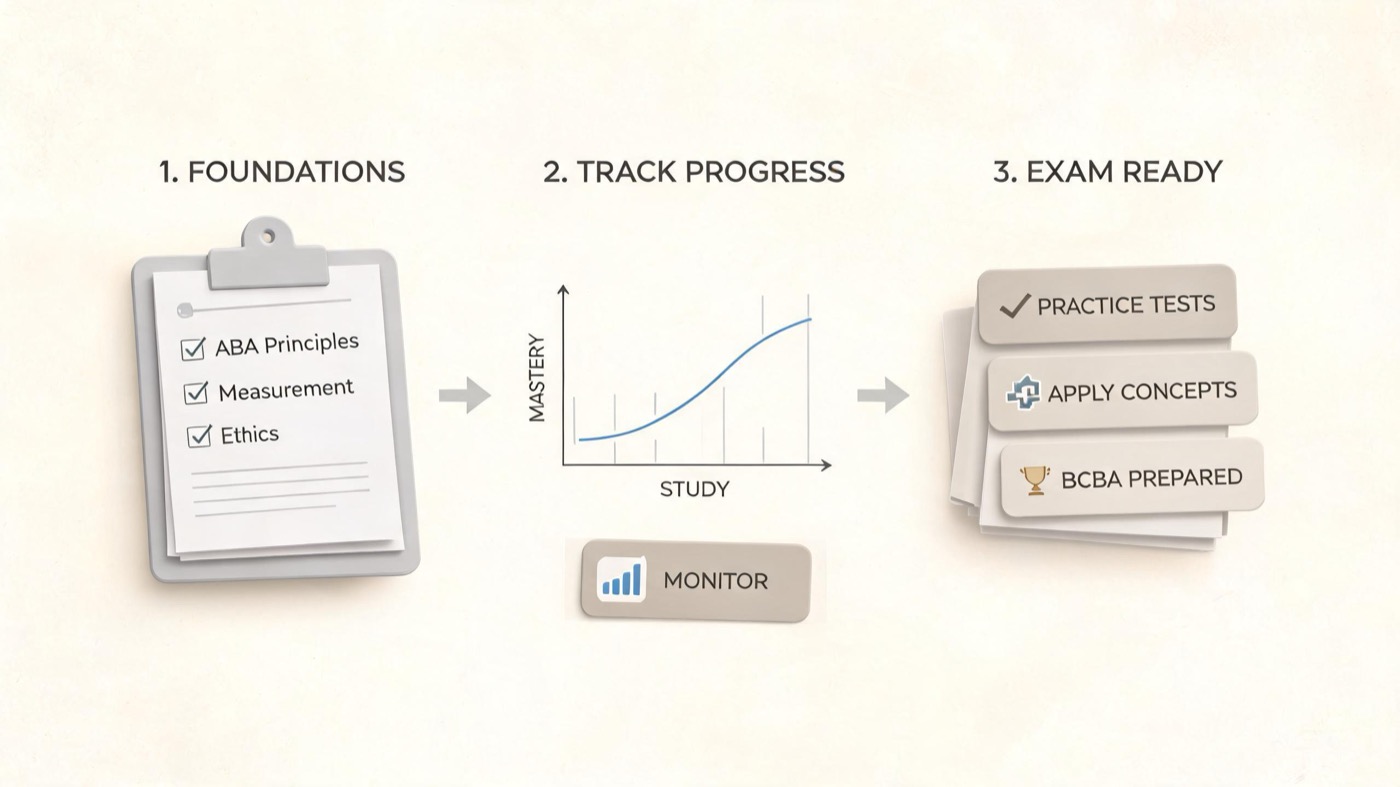 1. FOUNDATIONS

ABA Principles
Measurement
Ethics

2. TRACK PROGRESS

MASTERY
STUDY

MONITOR

3. EXAM READY

PRACTICE TESTS
APPLY CONCEPTS
BCBA PREPARED